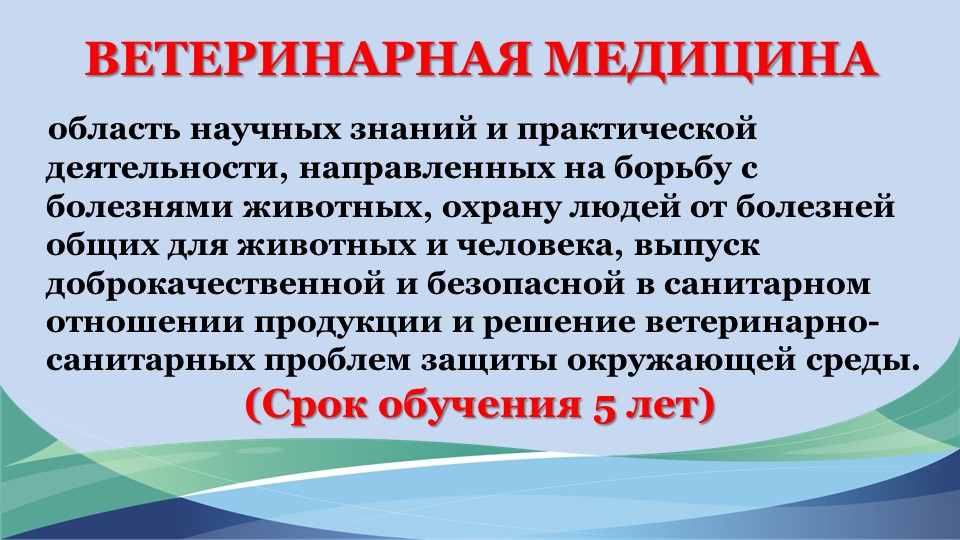 ВЕТЕРИНАРНАЯ МЕДИЦИНА

область научных знаний и практической деятельности, направленных на борьбу с болезнями животных, охрану людей от болезней общих для животных и человека, выпуск доброкачественной и безопасной в санитарном отношении продукции и решение ветеринарно-санитарных проблем защиты окружающей среды.

(Срок обучения 5 лет)